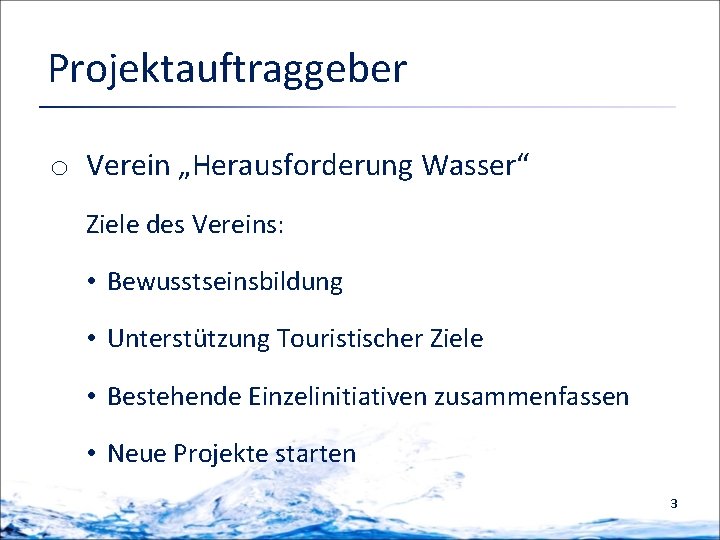 Projektauftraggeber

○ Verein „Herausforderung Wasser“

Ziele des Vereins:

• Bewusstseinsbildung

• Unterstützung Touristischer Ziele

• Bestehende Einzelinitiativen zusammenfassen

• Neue Projekte starten

3